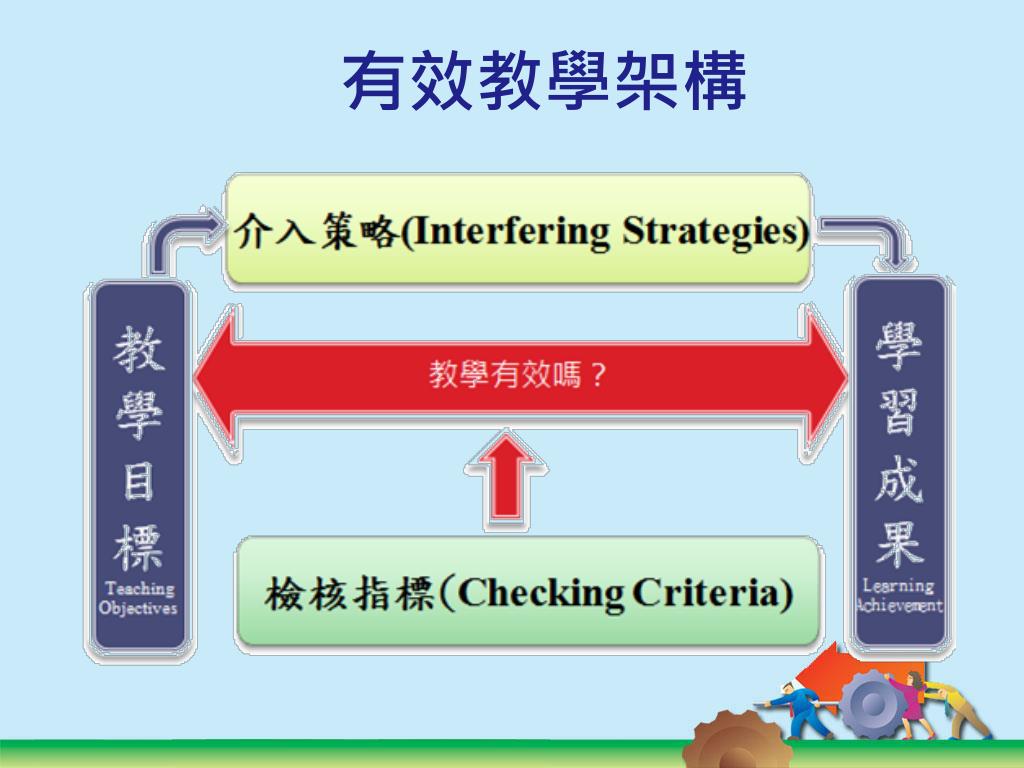 有效教學架構

介入策略(Interfering Strategies)

教學目標
Teaching Objectives

教學有效嗎？

學習成果
Learning Achievement

檢核指標(Checking Criteria)